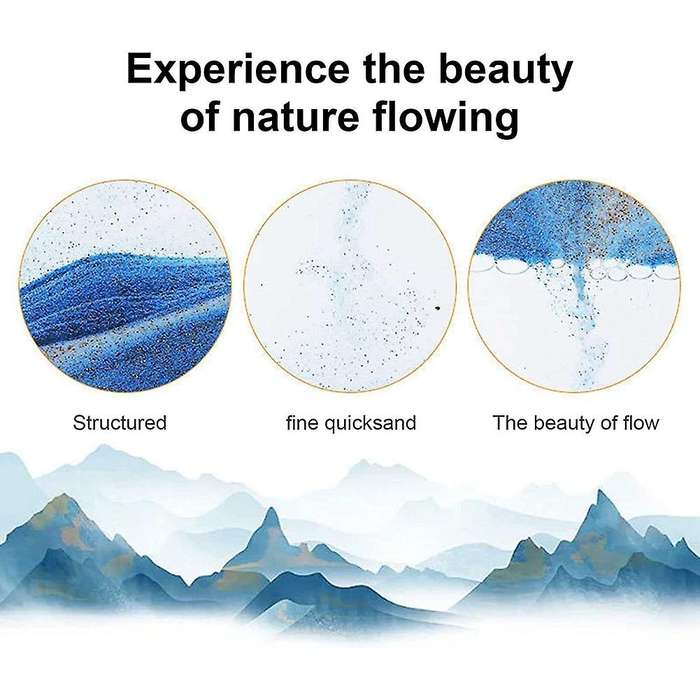 Experience the beauty of nature flowing

Structured

fine quicksand

The beauty of flow